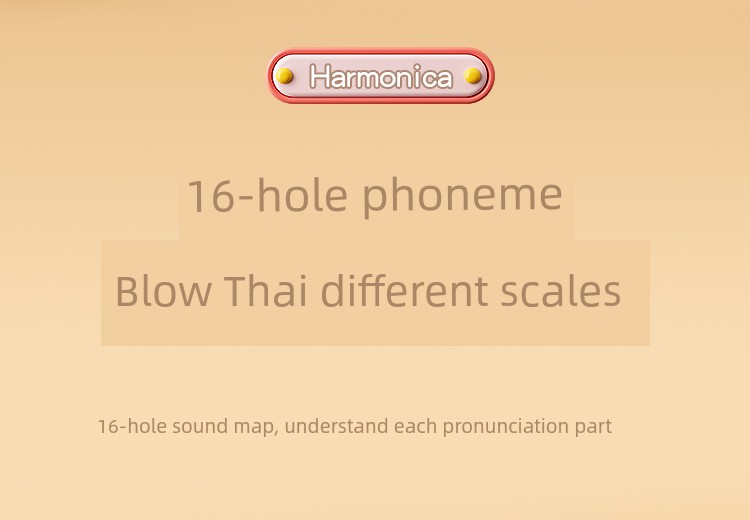 Harmonica

16-hole phoneme

Blow Thai different scales

16-hole sound map, understand each pronunciation part